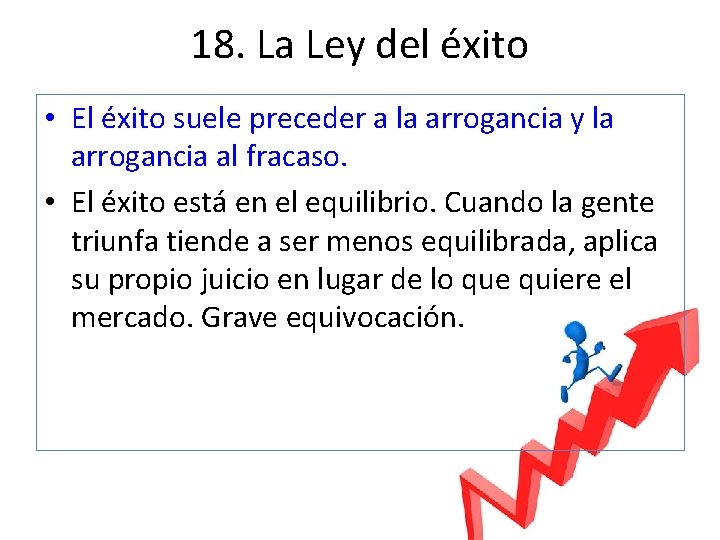 18. La Ley del éxito

• El éxito suele preceder a la arrogancia y la arrogancia al fracaso.

• El éxito está en el equilibrio. Cuando la gente triunfa tiende a ser menos equilibrada, aplica su propio juicio en lugar de lo que quiere el mercado. Grave equivocación.